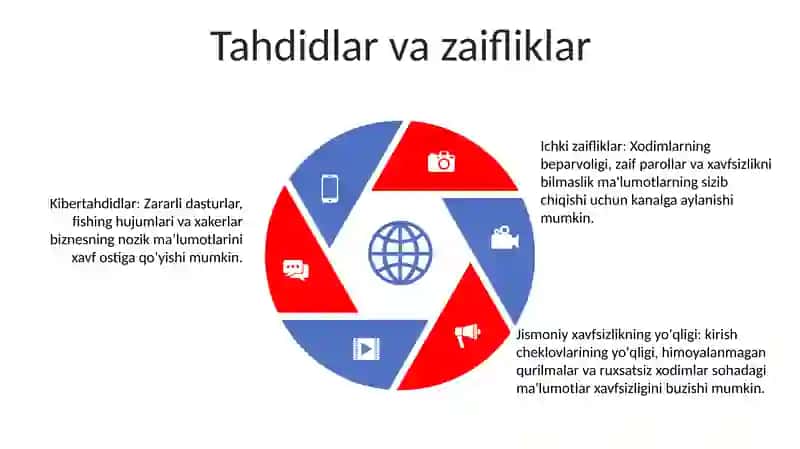 Tahdidlar va zaifliklar

Kibertahdidlar: Zararli dasturlar, fishing hujumlari va xakerlar biznesning nozik ma'lumotlarini xavf ostiga qo'yishi mumkin.

Ichki zaifliklar: Xodimlarning beparvoligi, zaif parollar va xavfsizlikni bilmaslik ma'lumotlarning sizib chiqishi uchun kanalga aylanishi mumkin.

Jismoniy xavfsizlikning yo'qligi: kirish cheklovlarining yo'qligi, himoyalanmagan qurilmalar va ruxsatsiz xodimlar sohadagi ma'lumotlar xavfsizligini buzishi mumkin.